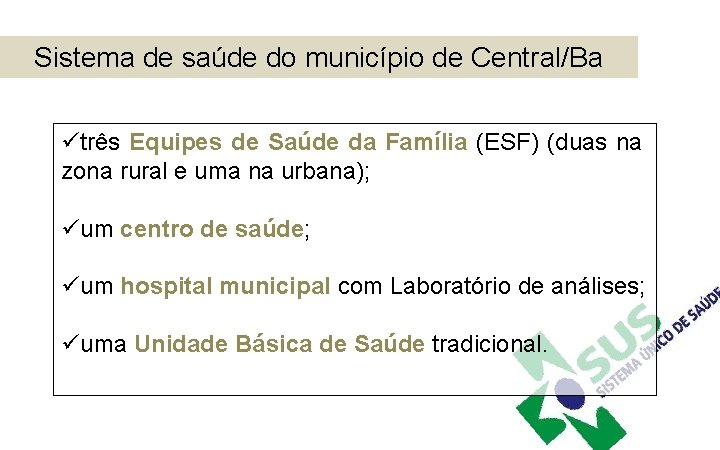 Sistema de saúde do município de Central/Ba

✓três Equipes de Saúde da Família (ESF) (duas na zona rural e uma na urbana);

✓um centro de saúde;

✓um hospital municipal com Laboratório de análises;

✓uma Unidade Básica de Saúde tradicional.

SUS
SISTEMA ÚNICO DE SAÚDE